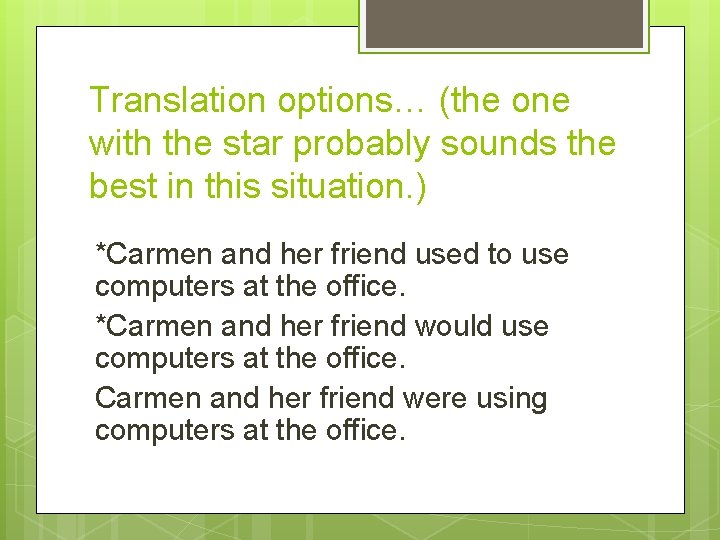 Translation options… (the one with the star probably sounds the best in this situation.)

*Carmen and her friend used to use computers at the office.

*Carmen and her friend would use computers at the office.

Carmen and her friend were using computers at the office.